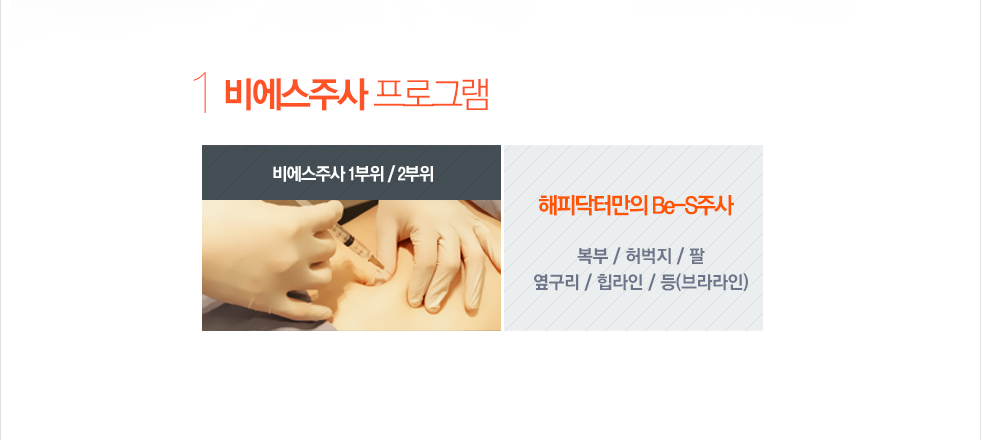 1 비에스주사 프로그램

비에스주사 1부위 / 2부위

해피닥터만의 Be-S주사

복부 / 허벅지 / 팔
옆구리 / 힙라인 / 등(브라라인)